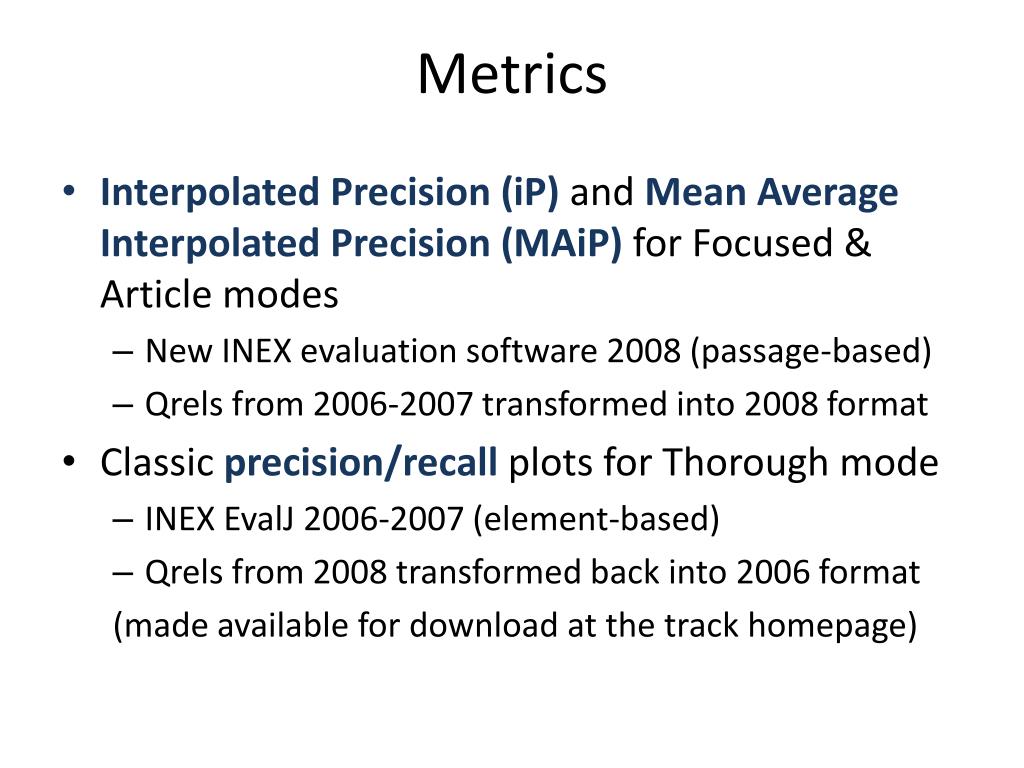 Metrics

• Interpolated Precision (iP) and Mean Average Interpolated Precision (MAiP) for Focused & Article modes
– New INEX evaluation software 2008 (passage-based)
– Qrels from 2006-2007 transformed into 2008 format

• Classic precision/recall plots for Thorough mode
– INEX EvalJ 2006-2007 (element-based)
– Qrels from 2008 transformed back into 2006 format
(made available for download at the track homepage)